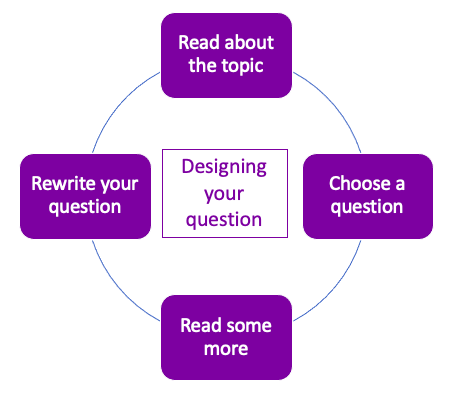 Read about the topic

Rewrite your question

Designing your question

Choose a question

Read some more